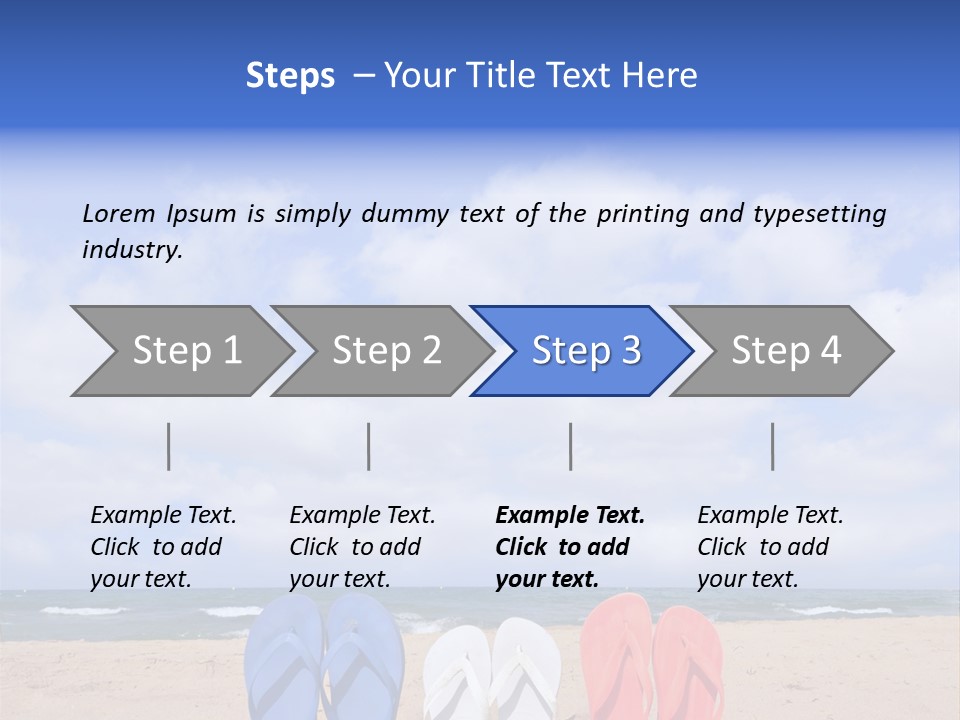 Steps – Your Title Text Here

Lorem Ipsum is simply dummy text of the printing and typesetting industry.

Step 1

Step 2

Step 3

Step 4

Example Text. Click to add your text.

Example Text. Click to add your text.

Example Text. Click to add your text.

Example Text. Click to add your text.